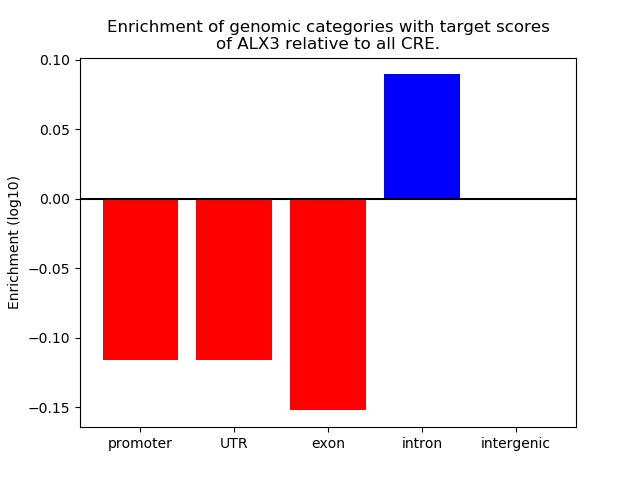 Enrichment of genomic categories with target scores of ALX3 relative to all CRE.

Enrichment (log10)

0.10
0.05
0.00
−0.05
−0.10
−0.15

promoter
UTR
exon
intron
intergenic